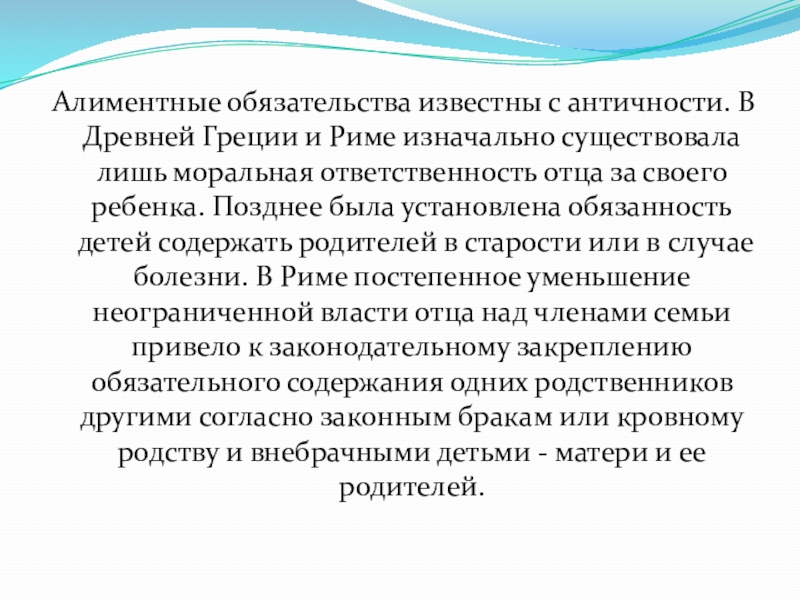 Алиментные обязательства известны с античности. В Древней Греции и Риме изначально существовала лишь моральная ответственность отца за своего ребенка. Позднее была установлена обязанность детей содержать родителей в старости или в случае болезни. В Риме постепенное уменьшение неограниченной власти отца над членами семьи привело к законодательному закреплению обязательного содержания одних родственников другими согласно законным бракам или кровному родству и внебрачными детьми - матери и ее родителей.